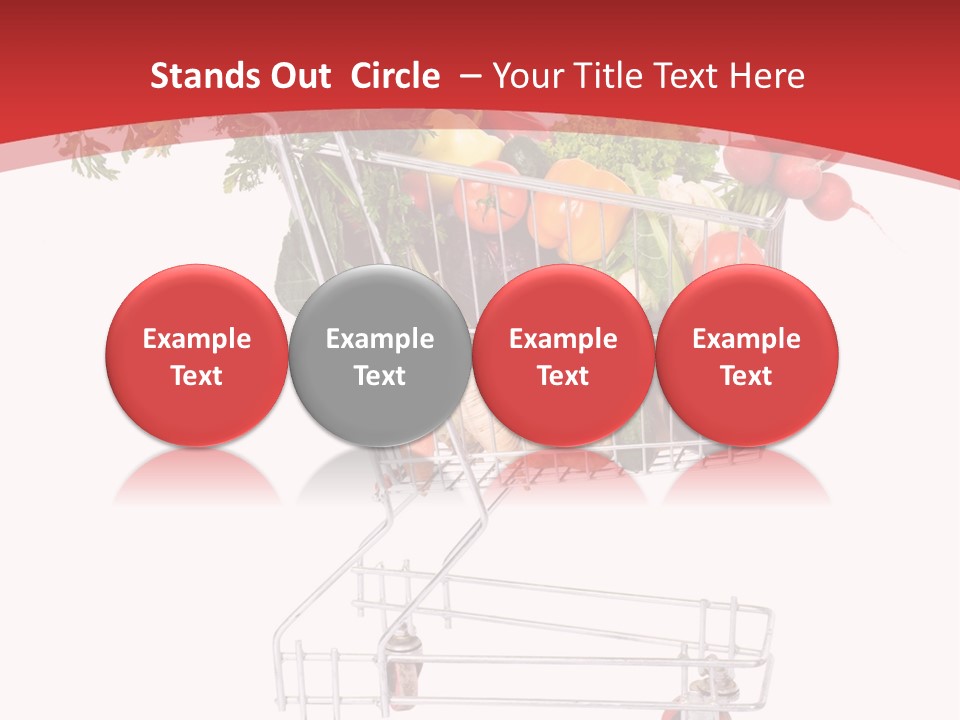 Stands Out Circle – Your Title Text Here

Example Text

Example Text

Example Text

Example Text